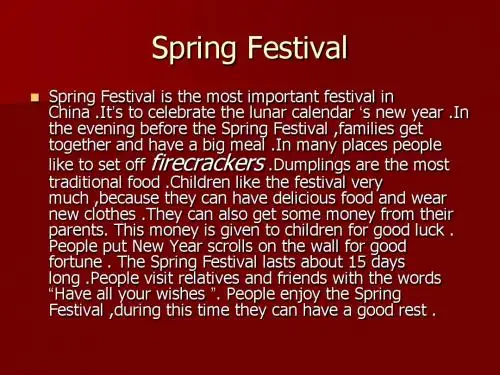 Spring Festival

Spring Festival is the most important festival in China .It's to celebrate the lunar calendar 's new year .In the evening before the Spring Festival ,families get together and have a big meal .In many places people like to set off firecrackers .Dumplings are the most traditional food .Children like the festival very much ,because they can have delicious food and wear new clothes .They can also get some money from their parents. This money is given to children for good luck . People put New Year scrolls on the wall for good fortune . The Spring Festival lasts about 15 days long .People visit relatives and friends with the words "Have all your wishes ". People enjoy the Spring Festival ,during this time they can have a good rest .